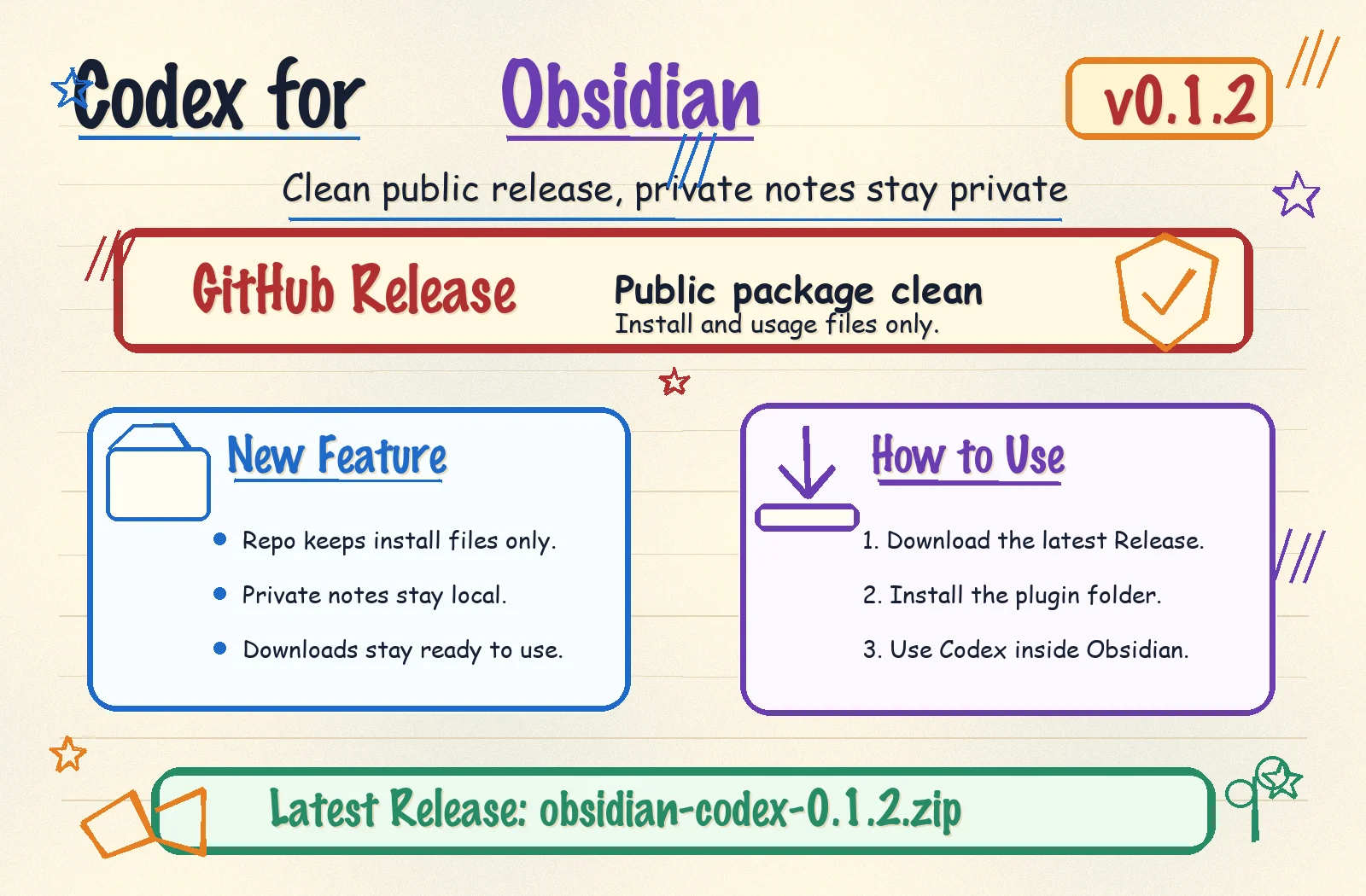 Codex for Obsidian

v0.1.2

Clean public release, private notes stay private

GitHub Release

Public package clean
Install and usage files only.

New Feature

• Repo keeps install files only.
• Private notes stay local.
• Downloads stay ready to use.

How to Use

1. Download the latest Release.
2. Install the plugin folder.
3. Use Codex inside Obsidian.

Latest Release: obsidian-codex-0.1.2.zip